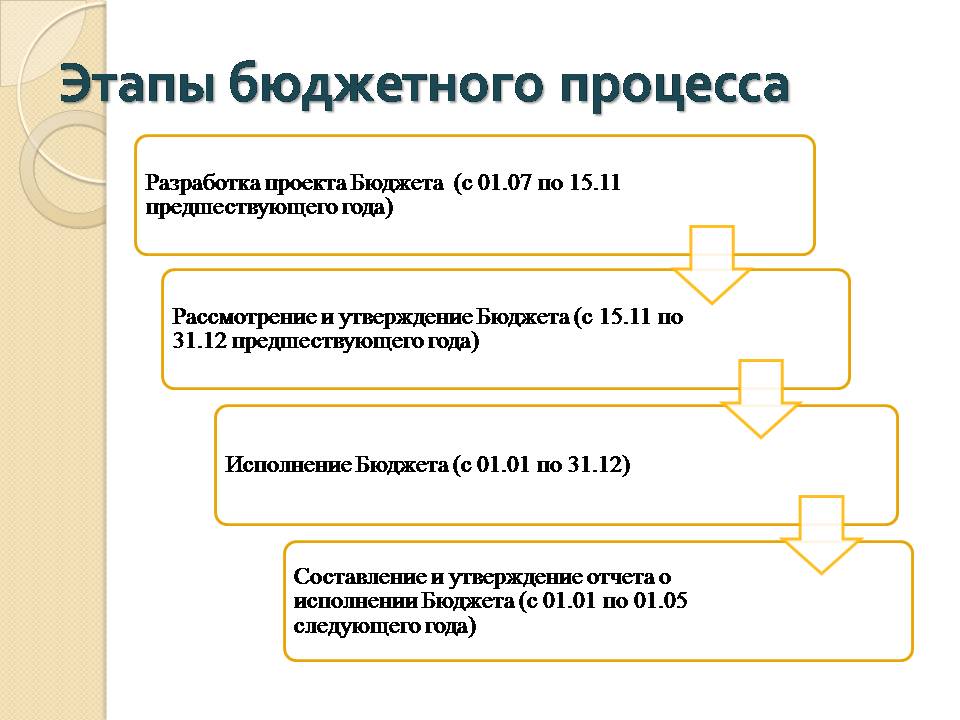 Этапы бюджетного процесса

Разработка проекта Бюджета (с 01.07 по 15.11 предшествующего года)

Рассмотрение и утверждение Бюджета (с 15.11 по 31.12 предшествующего года)

Исполнение Бюджета (с 01.01 по 31.12)

Составление и утверждение отчета о исполнении Бюджета (с 01.01 по 01.05 следующего года)